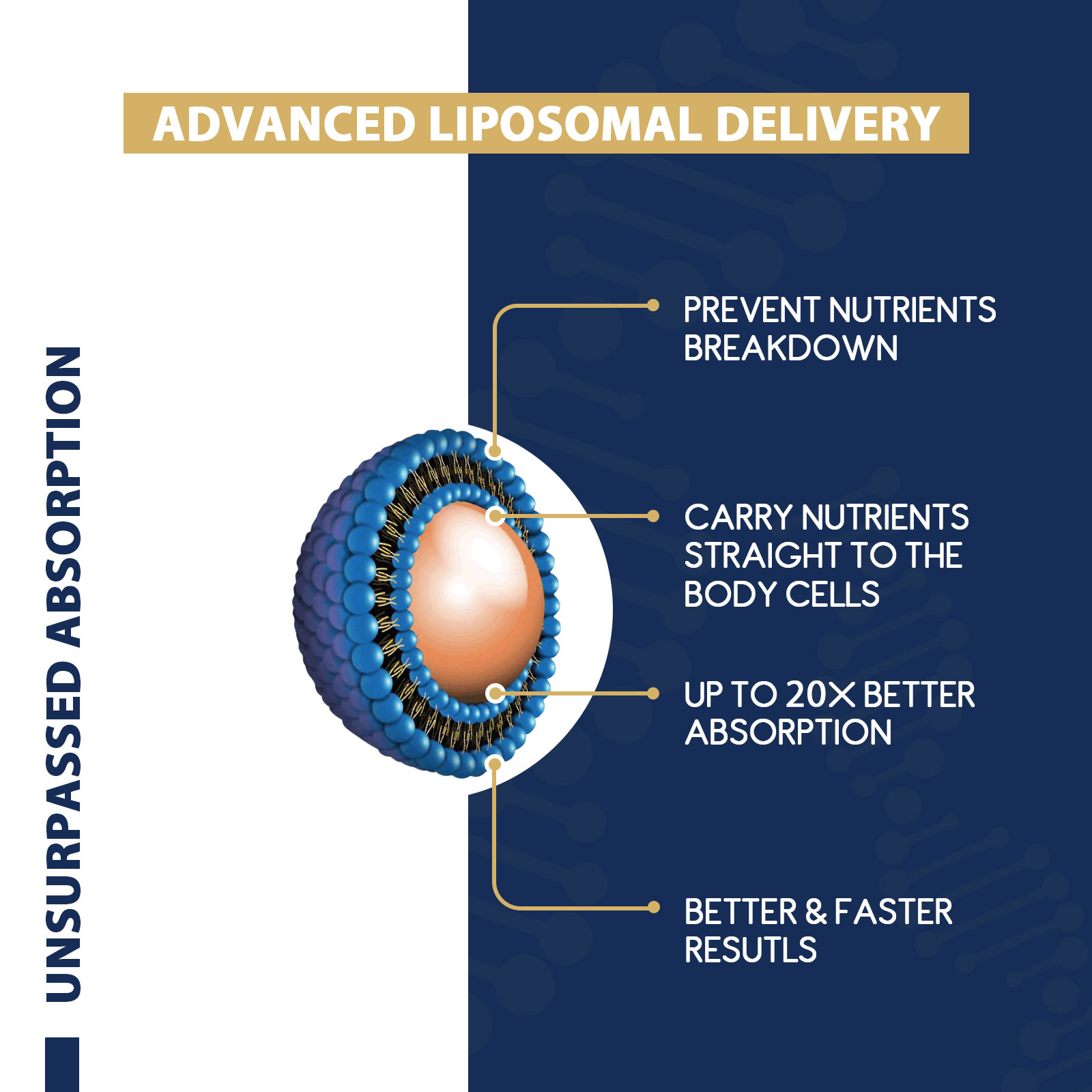 ADVANCED LIPOSOMAL DELIVERY

UNSURPASSED ABSORPTION

PREVENT NUTRIENTS BREAKDOWN

CARRY NUTRIENTS STRAIGHT TO THE BODY CELLS

UP TO 20X BETTER ABSORPTION

BETTER & FASTER RESUTLS